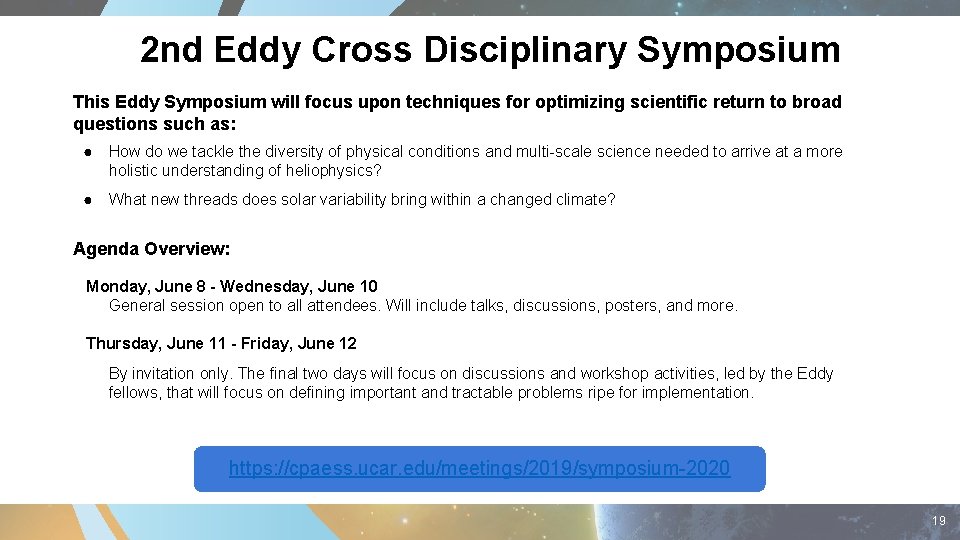 2nd Eddy Cross Disciplinary Symposium

This Eddy Symposium will focus upon techniques for optimizing scientific return to broad questions such as:

● How do we tackle the diversity of physical conditions and multi-scale science needed to arrive at a more holistic understanding of heliophysics?

● What new threads does solar variability bring within a changed climate?

Agenda Overview:

Monday, June 8 - Wednesday, June 10
General session open to all attendees. Will include talks, discussions, posters, and more.

Thursday, June 11 - Friday, June 12
By invitation only. The final two days will focus on discussions and workshop activities, led by the Eddy fellows, that will focus on defining important and tractable problems ripe for implementation.

https://cpaess.ucar.edu/meetings/2019/symposium-2020

19